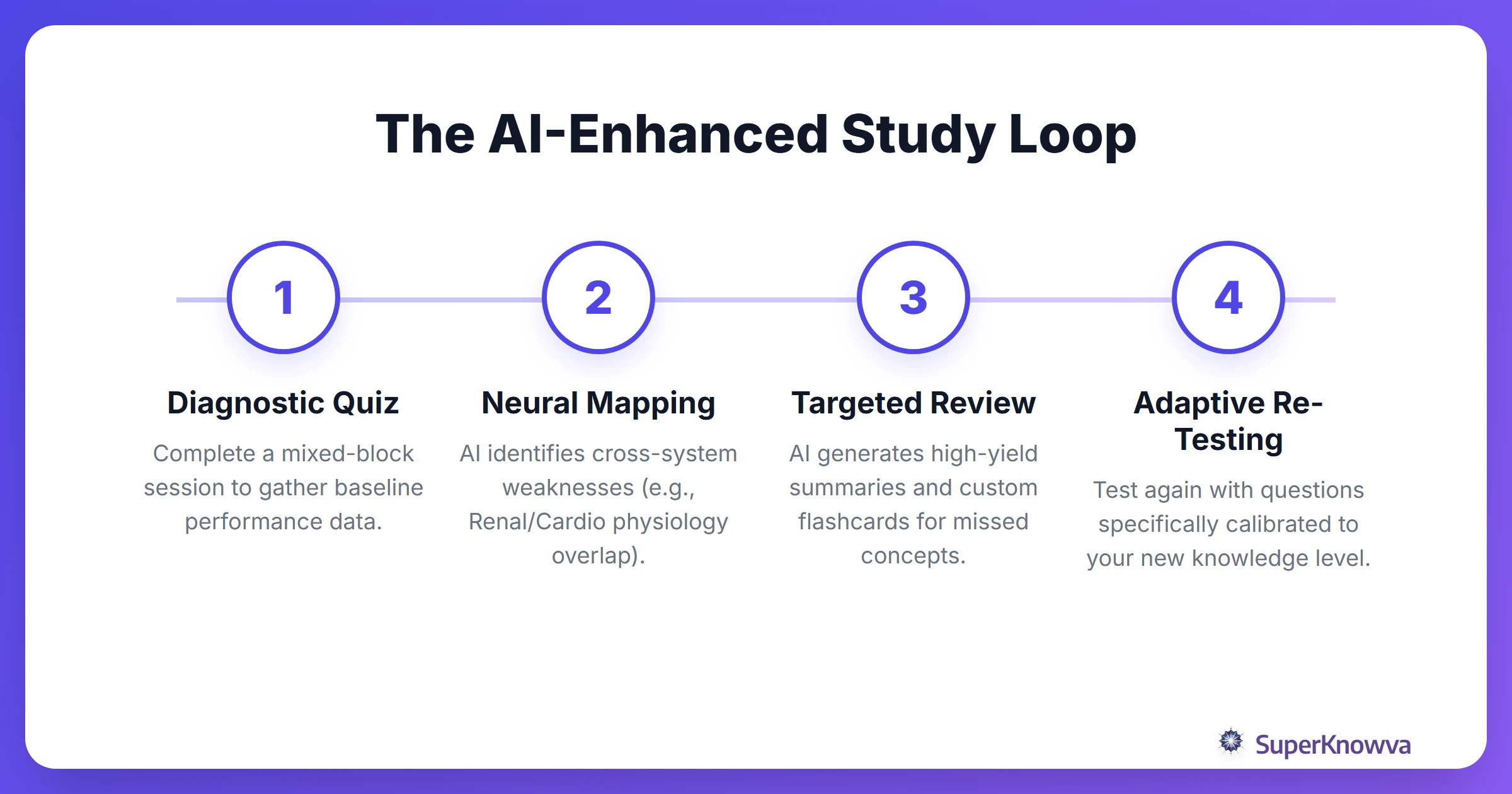 The AI-Enhanced Study Loop

1

Diagnostic Quiz

Complete a mixed-block session to gather baseline performance data.

2

Neural Mapping

AI identifies cross-system weaknesses (e.g., Renal/Cardio physiology overlap).

3

Targeted Review

AI generates high-yield summaries and custom flashcards for missed concepts.

4

Adaptive Re-Testing

Test again with questions specifically calibrated to your new knowledge level.

SuperKnowva